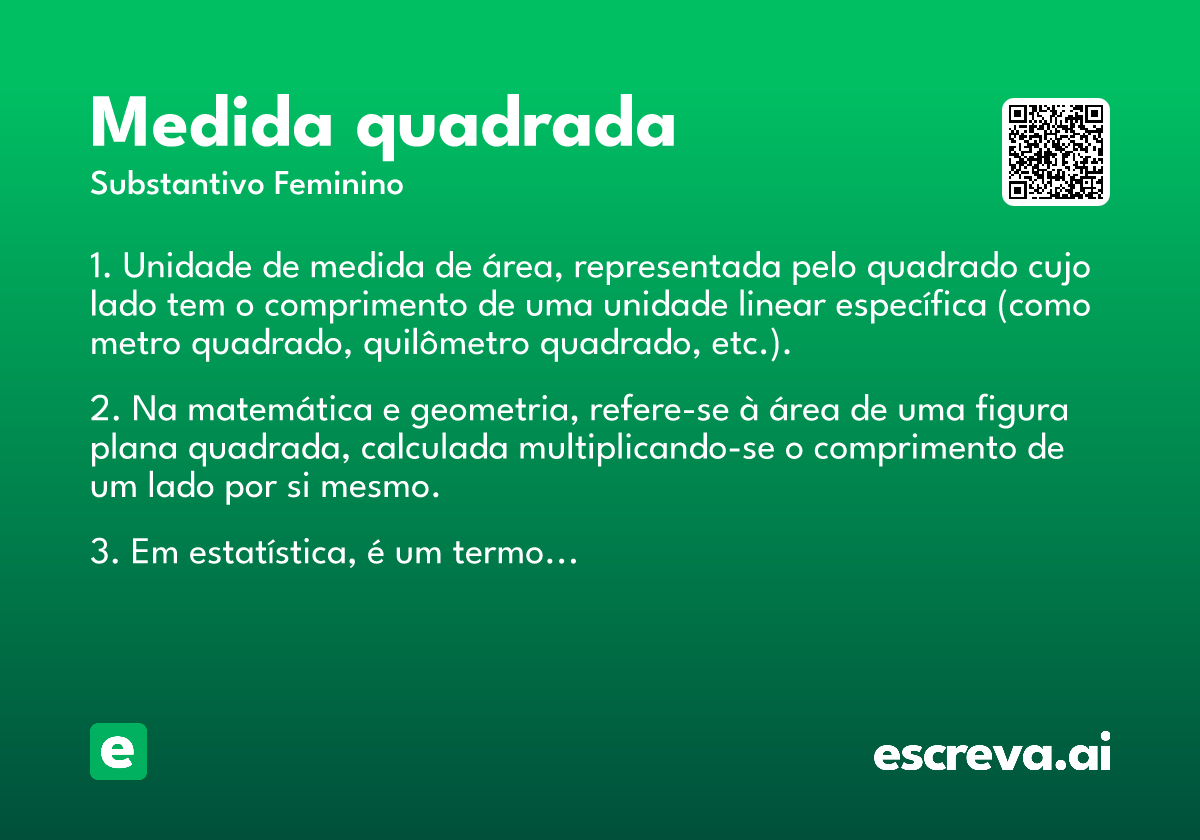 Medida quadrada
Substantivo Feminino

1. Unidade de medida de área, representada pelo quadrado cujo lado tem o comprimento de uma unidade linear específica (como metro quadrado, quilômetro quadrado, etc.).

2. Na matemática e geometria, refere-se à área de uma figura plana quadrada, calculada multiplicando-se o comprimento de um lado por si mesmo.

3. Em estatística, é um termo...

e

escreva.ai